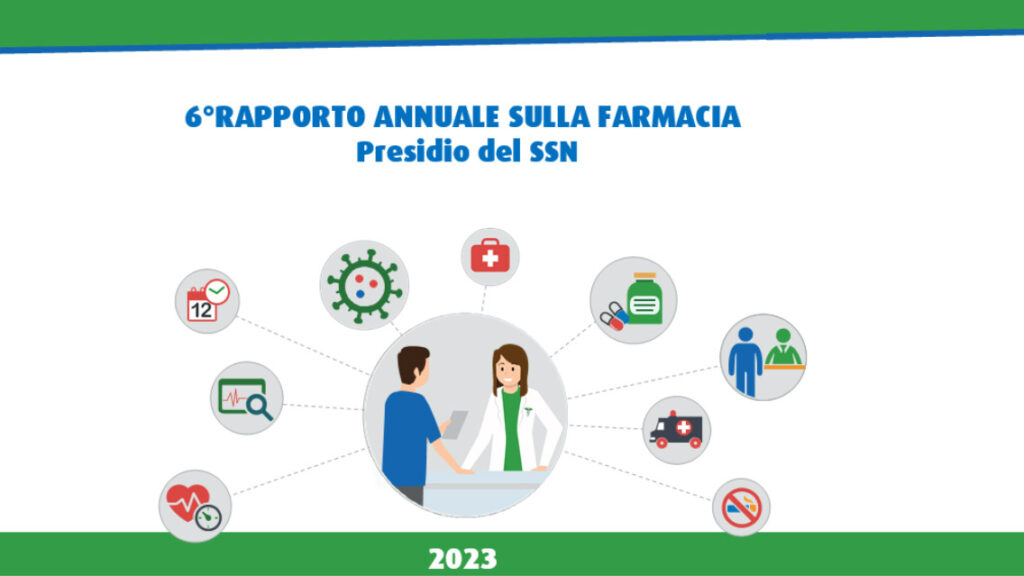 6°RAPPORTO ANNUALE SULLA FARMACIA
Presidio del SSN

12

2023